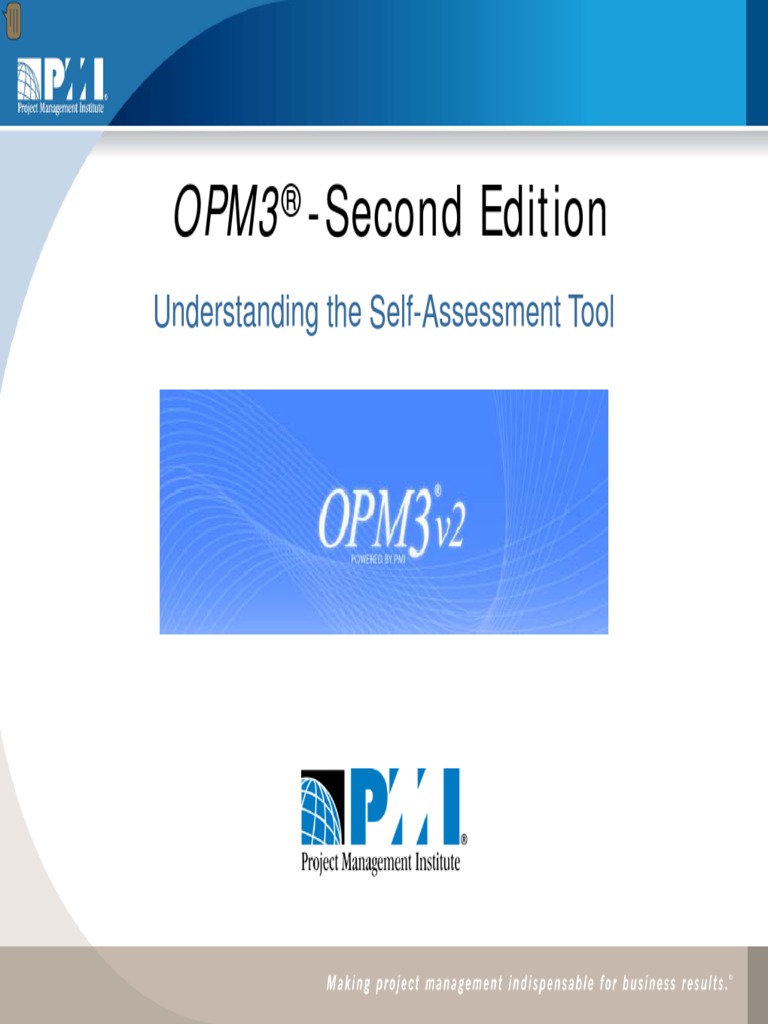 PMI
Project Management Institute

OPM3® - Second Edition

Understanding the Self-Assessment Tool

OPM3® v2
POWERED BY PMI

PMI®
Project Management Institute

Making project management indispensable for business results.®